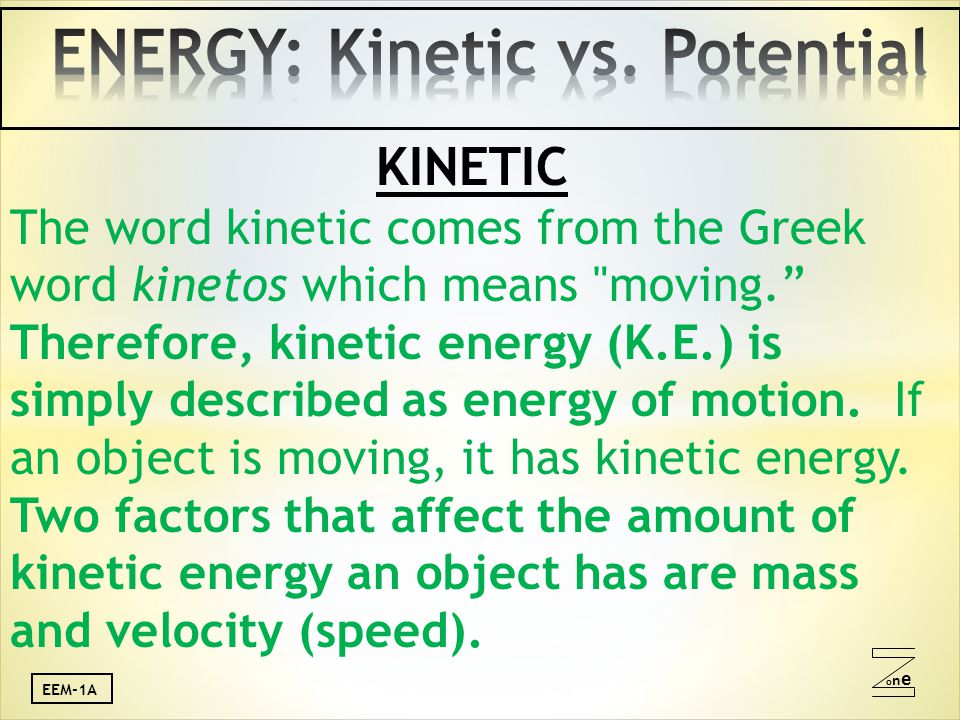 ENERGY: Kinetic vs. Potential

KINETIC

The word kinetic comes from the Greek word kinetos which means "moving.” Therefore, kinetic energy (K.E.) is simply described as energy of motion. If an object is moving, it has kinetic energy. Two factors that affect the amount of kinetic energy an object has are mass and velocity (speed).

EEM-1A

Zone